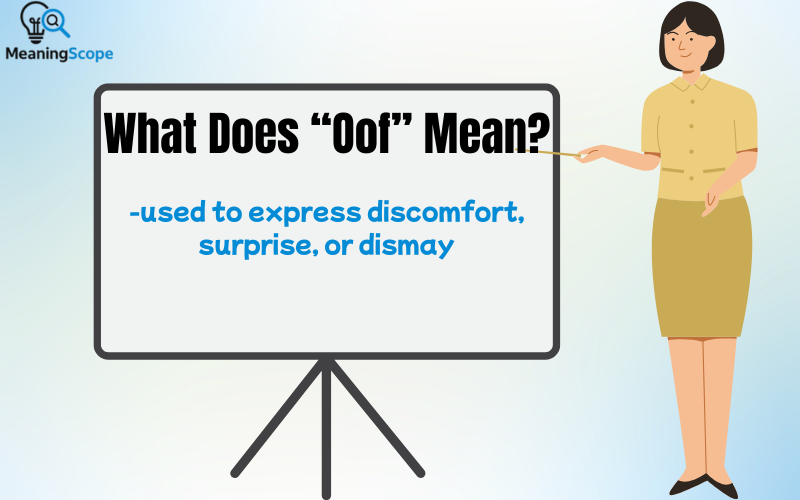 MeaningScope

What Does “Oof” Mean?

-used to express discomfort, surprise, or dismay